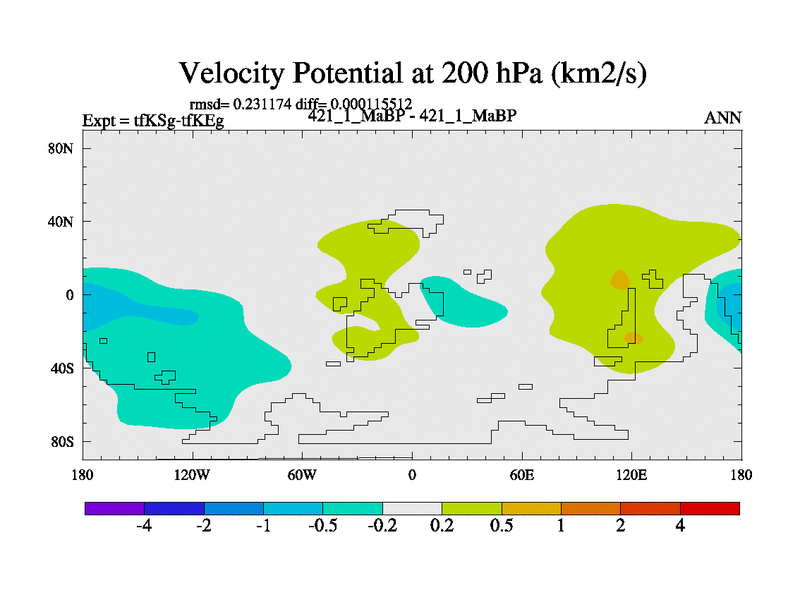 Velocity Potential at 200 hPa (km2/s)

rmsd= 0.231174 diff= 0.000115512

Expt = tfKSg-tfKEg

421_1_MaBP - 421_1_MaBP

ANN

80N
40N
0
40S
80S

180
120W
60W
0
60E
120E
180

-4
-2
-1
-0.5
-0.2
0.2
0.5
1
2
4